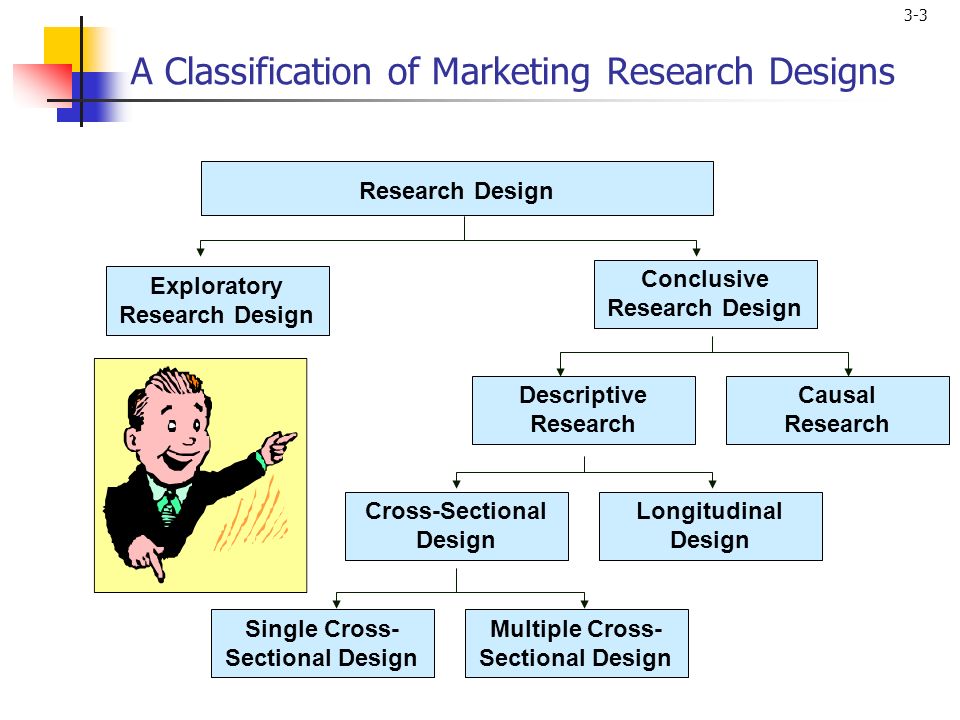 3-3

A Classification of Marketing Research Designs

Research Design

Exploratory Research Design

Conclusive Research Design

Descriptive Research

Causal Research

Cross-Sectional Design

Longitudinal Design

Single Cross-Sectional Design

Multiple Cross-Sectional Design